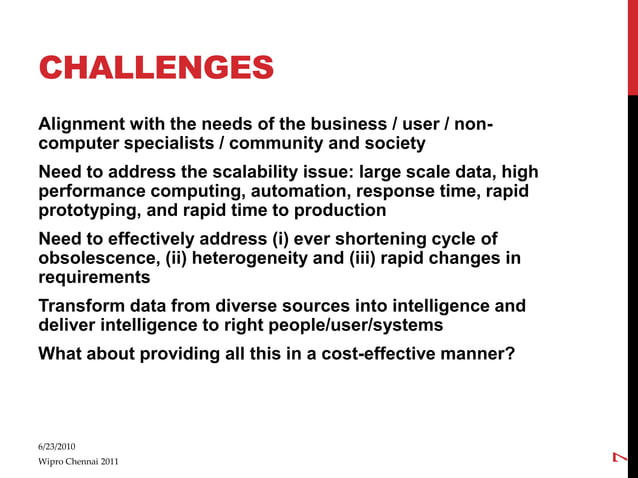 CHALLENGES

Alignment with the needs of the business / user / non-computer specialists / community and society

Need to address the scalability issue: large scale data, high performance computing, automation, response time, rapid prototyping, and rapid time to production

Need to effectively address (i) ever shortening cycle of obsolescence, (ii) heterogeneity and (iii) rapid changes in requirements

Transform data from diverse sources into intelligence and deliver intelligence to right people/user/systems

What about providing all this in a cost-effective manner?

6/23/2010

Wipro Chennai 2011

7